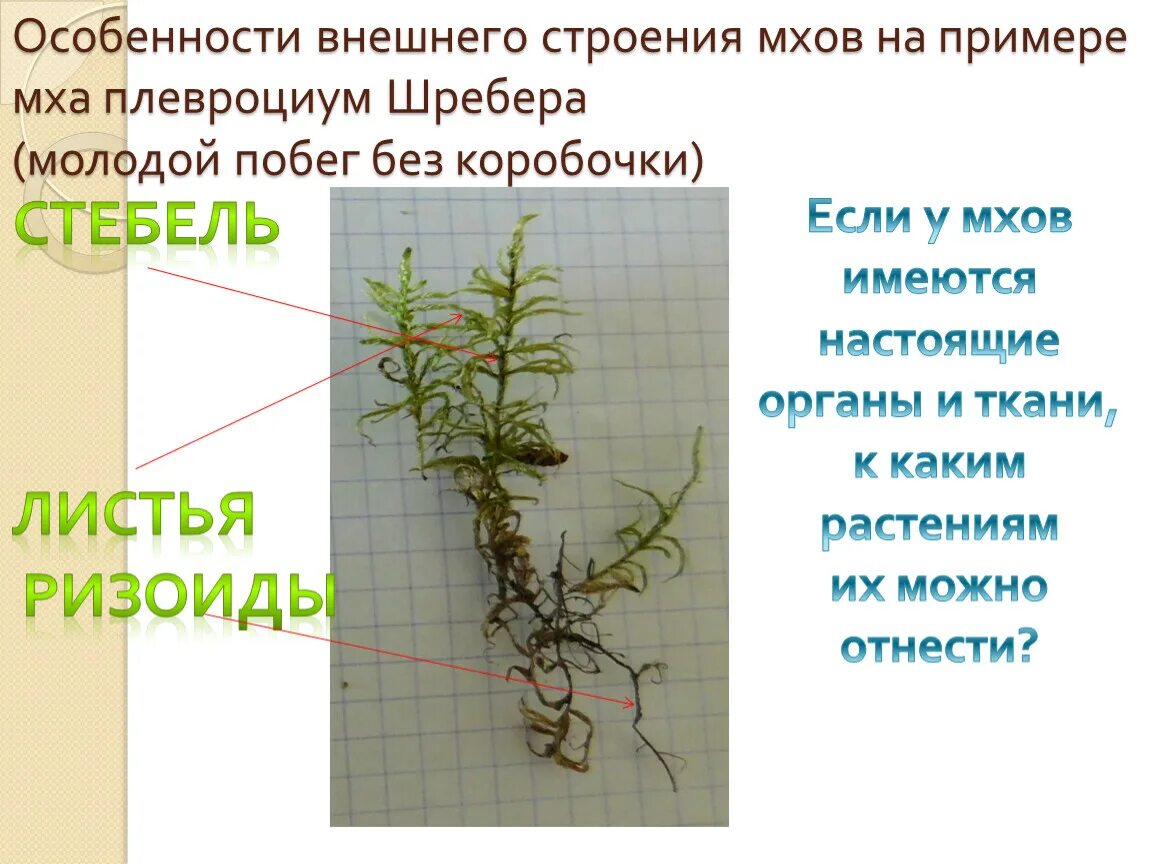 Особенности внешнего строения мхов на примере мха плевроциум Шребера
(молодой побег без коробочки)

СТЕБЕЛЬ

ЛИСТЬЯ

РИЗОИДЫ

Если у мхов имеются настоящие органы и ткани, к каким растениям их можно отнести?